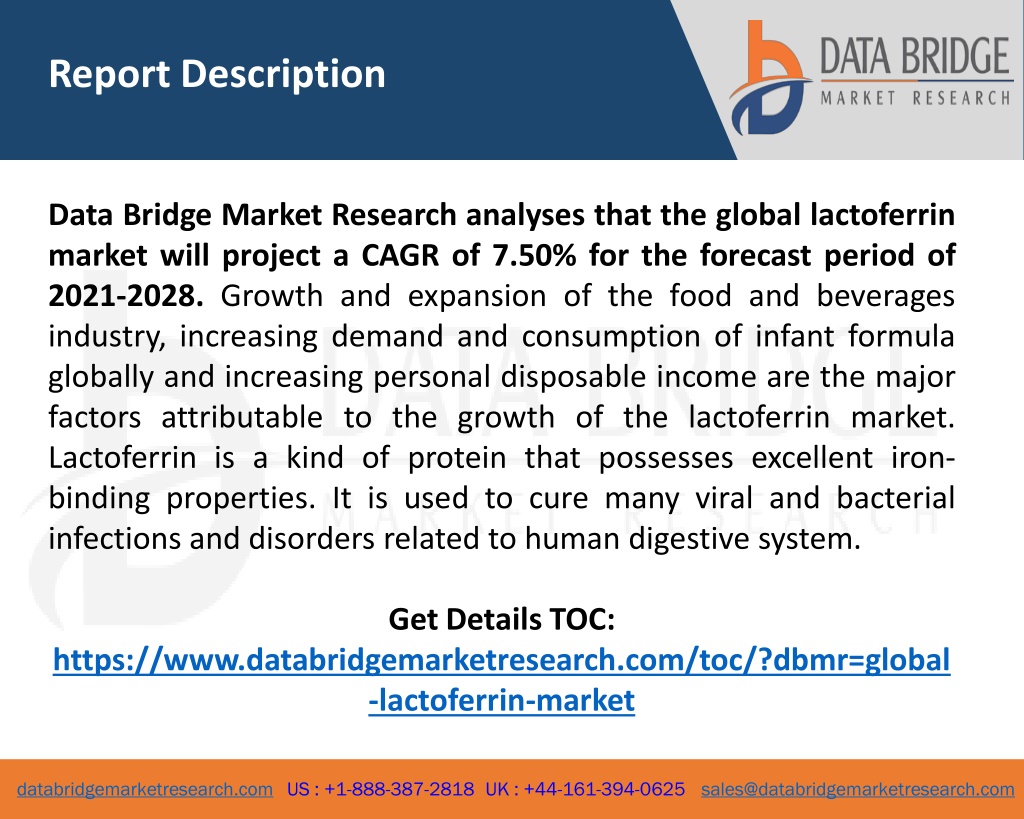 Report Description

DATA BRIDGE
MARKET RESEARCH

Data Bridge Market Research analyses that the global lactoferrin market will project a CAGR of 7.50% for the forecast period of 2021-2028. Growth and expansion of the food and beverages industry, increasing demand and consumption of infant formula globally and increasing personal disposable income are the major factors attributable to the growth of the lactoferrin market. Lactoferrin is a kind of protein that possesses excellent iron-binding properties. It is used to cure many viral and bacterial infections and disorders related to human digestive system.

Get Details TOC:
https://www.databridgemarketresearch.com/toc/?dbmr=global-lactoferrin-market

databridgemarketresearch.com US : +1-888-387-2818 UK : +44-161-394-0625 sales@databridgemarketresearch.com